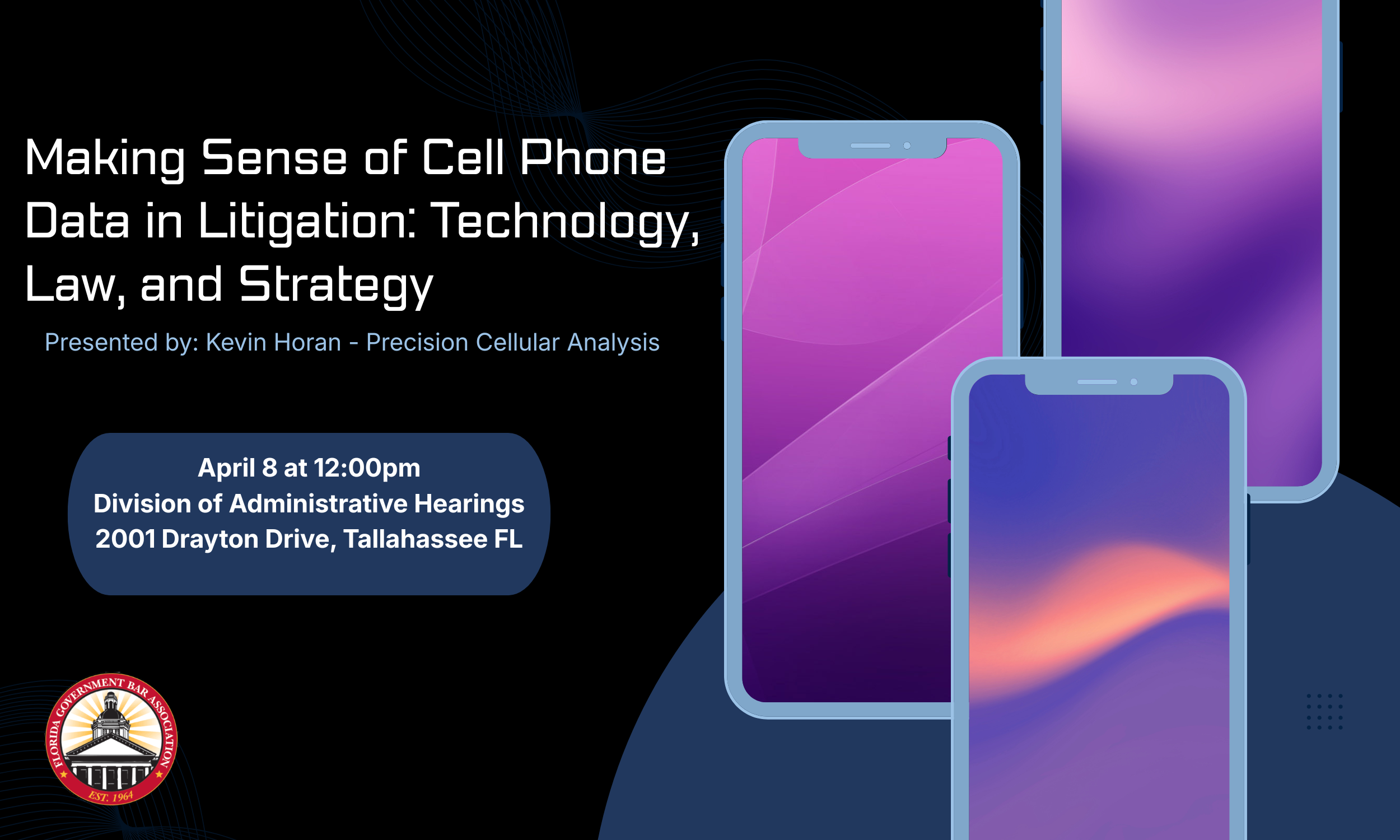 Making Sense of Cell Phone Data in Litigation: Technology, Law, and Strategy

Presented by: Kevin Horan - Precision Cellular Analysis

April 8 at 12:00pm
Division of Administrative Hearings
2001 Drayton Drive, Tallahassee FL

FLORIDA GOVERNMENT BAR ASSOCIATION
EST. 1964